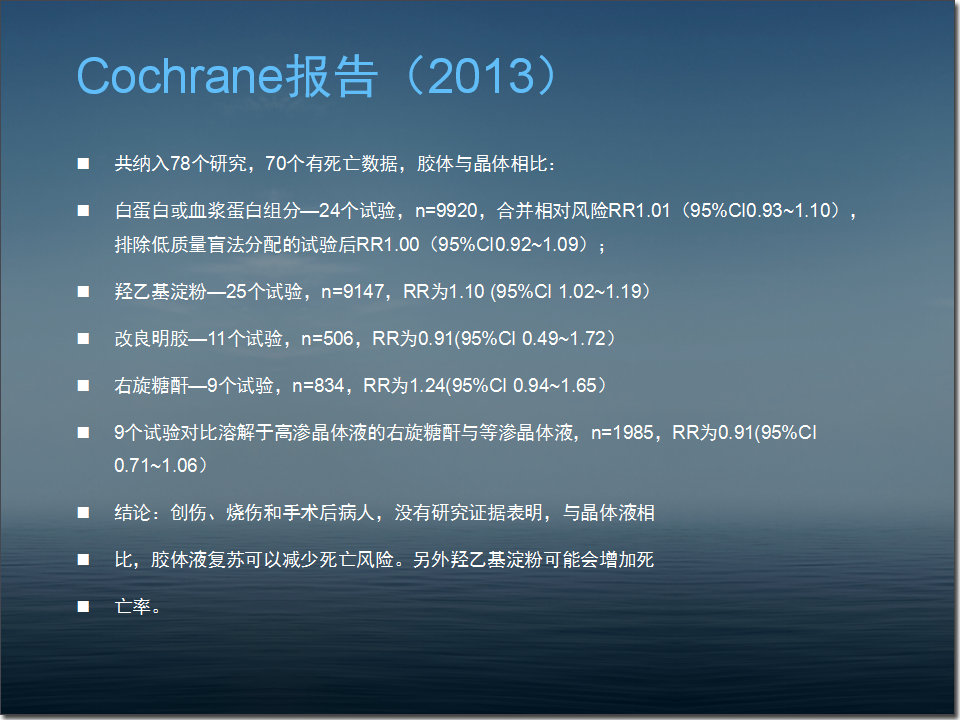 Cochrane报告（2013）

■ 共纳入78个研究，70个有死亡数据，胶体与晶体相比：

■ 白蛋白或血浆蛋白组分—24个试验，n=9920，合并相对风险RR1.01（95%CI0.93~1.10），排除低质量盲法分配的试验后RR1.00（95%CI0.92~1.09）；

■ 羟乙基淀粉—25个试验，n=9147，RR为1.10 (95%CI 1.02~1.19）

■ 改良明胶—11个试验，n=506，RR为0.91(95%CI 0.49~1.72）

■ 右旋糖酐—9个试验，n=834，RR为1.24(95%CI 0.94~1.65）

■ 9个试验对比溶解于高渗晶体液的右旋糖酐与等渗晶体液，n=1985，RR为0.91(95%CI 0.71~1.06）

■ 结论：创伤、烧伤和手术后病人，没有研究证据表明，与晶体液相

■ 比，胶体液复苏可以减少死亡风险。另外羟乙基淀粉可能会增加死

■ 亡率。